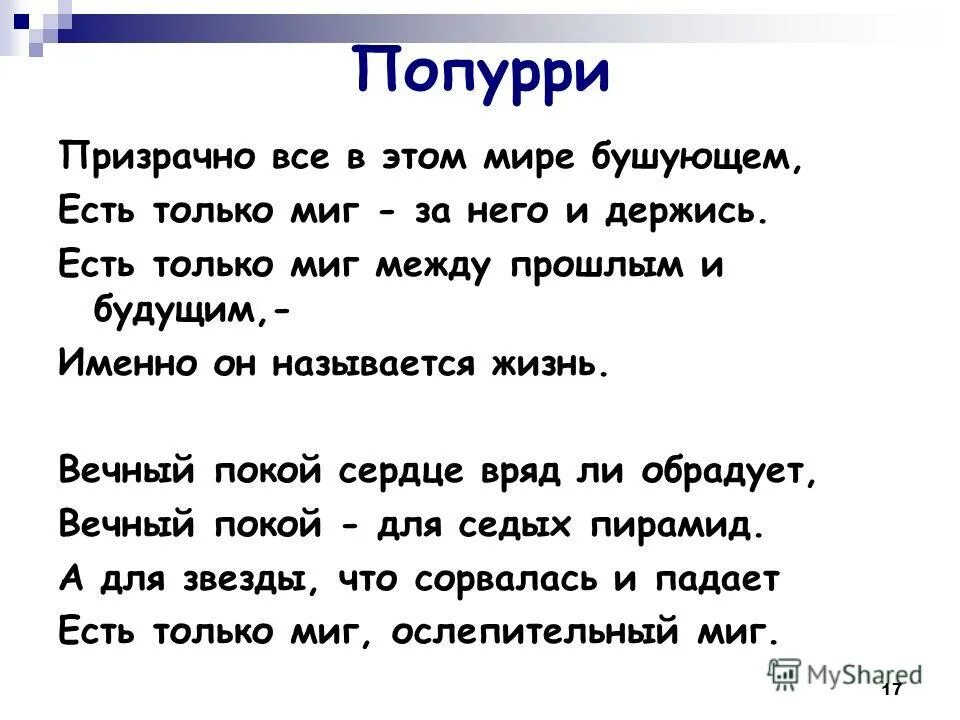 Попурри

Призрачно все в этом мире бушующем,
Есть только миг - за него и держись.
Есть только миг между прошлым и будущим,-
Именно он называется жизнь.

Вечный покой сердце вряд ли обрадует,
Вечный покой - для седых пирамид.
А для звезды, что сорвалась и падает
Есть только миг, ослепительный миг.

MyShared

17